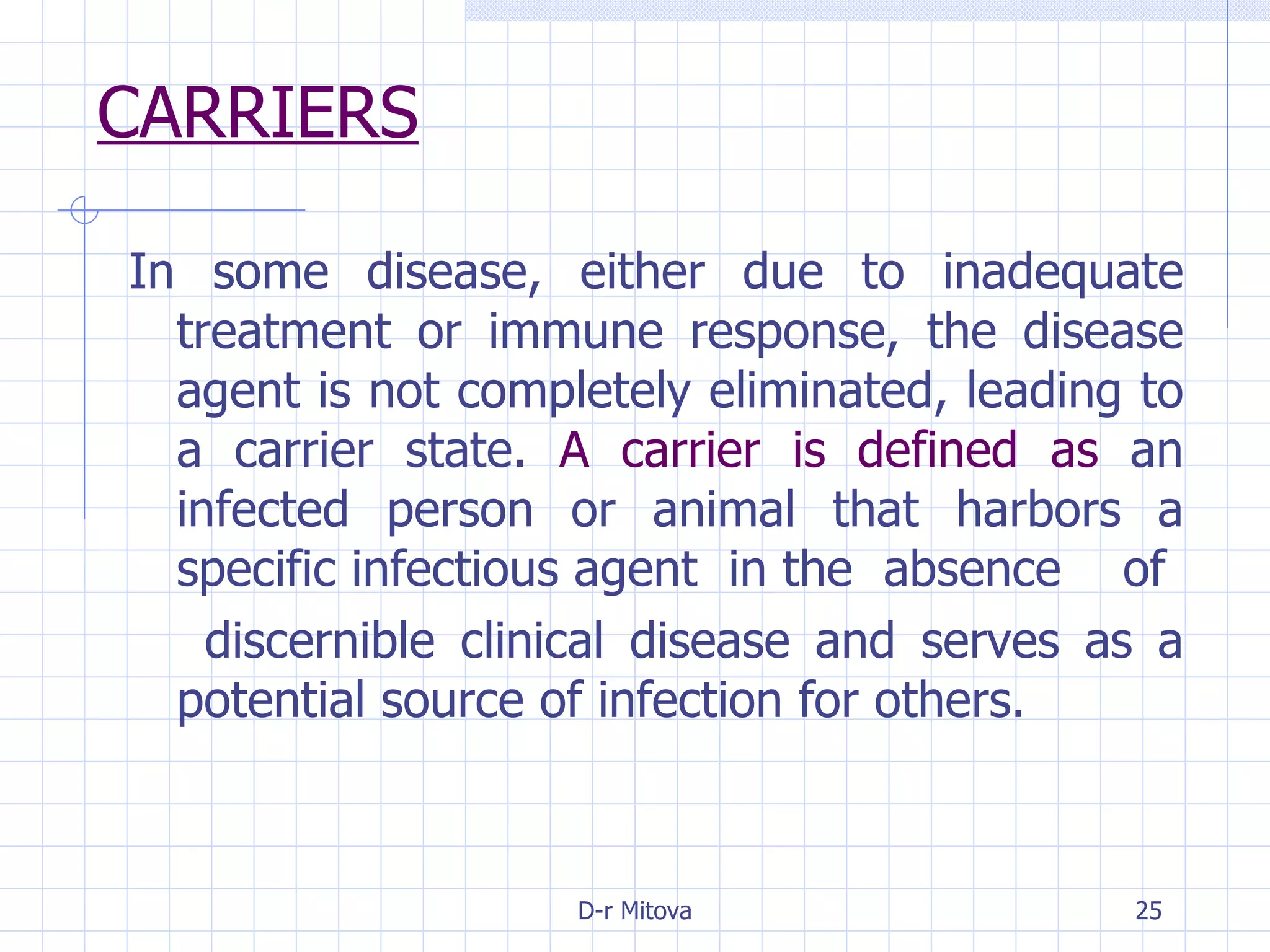 CARRIERS

In some disease, either due to inadequate treatment or immune response, the disease agent is not completely eliminated, leading to a carrier state. A carrier is defined as an infected person or animal that harbors a specific infectious agent in the absence of

discernible clinical disease and serves as a potential source of infection for others.

D-r Mitova

25